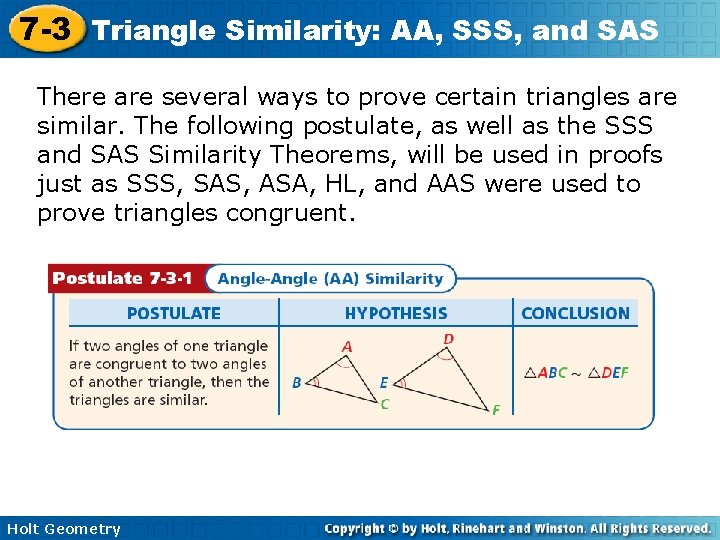 7-3 Triangle Similarity: AA, SSS, and SAS

There are several ways to prove certain triangles are similar. The following postulate, as well as the SSS and SAS Similarity Theorems, will be used in proofs just as SSS, SAS, ASA, HL, and AAS were used to prove triangles congruent.

Postulate 7-3-1 Angle-Angle (AA) Similarity

| POSTULATE | HYPOTHESIS | CONCLUSION |
|---|---|---|
| If two angles of one triangle are congruent to two angles of another triangle, then the triangles are similar. | A B C D E F | $\triangle ABC \sim \triangle DEF$ |

Holt Geometry

Copyright © by Holt, Rinehart and Winston. All Rights Reserved.